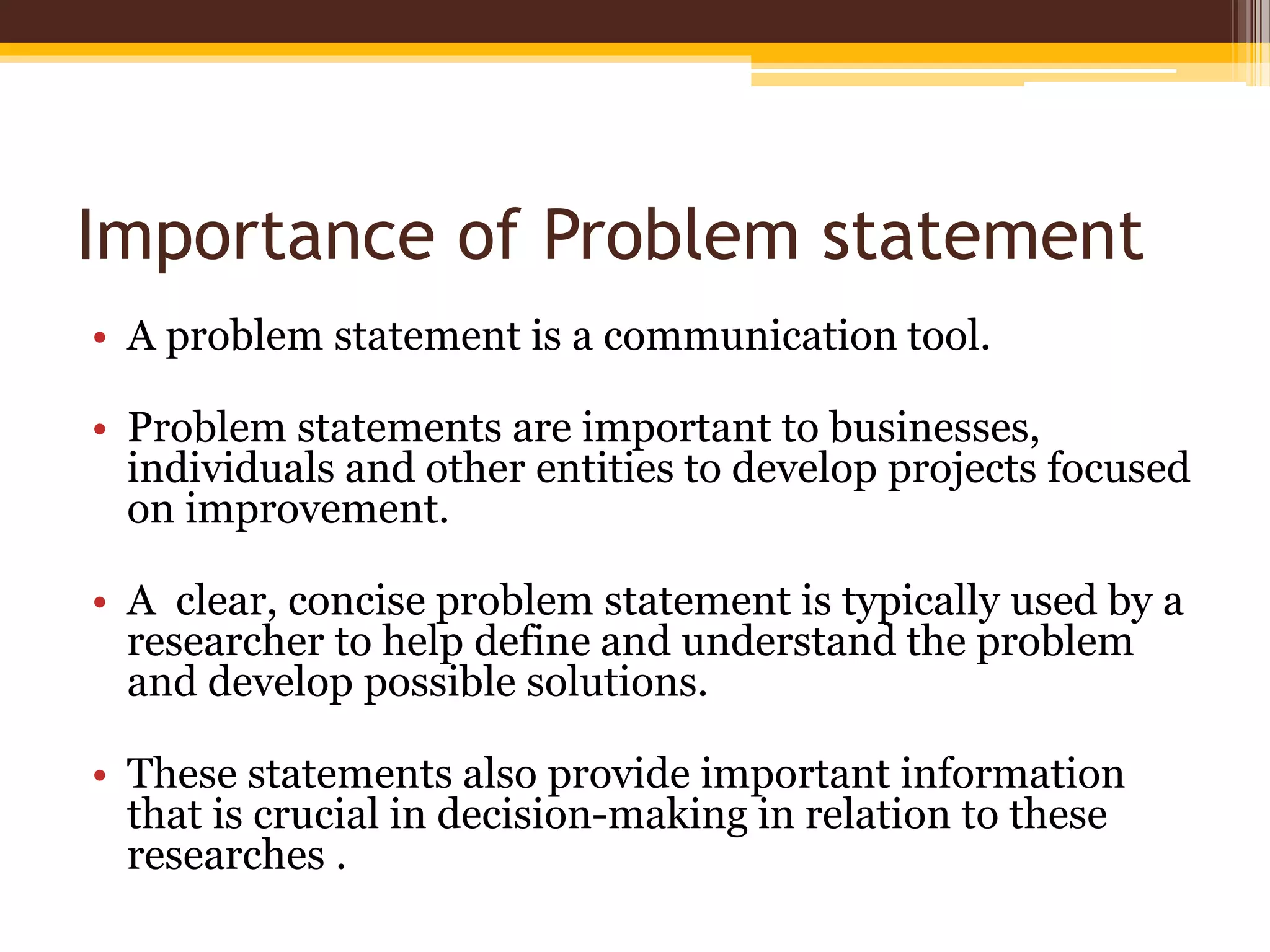 Importance of Problem statement

• A problem statement is a communication tool.

• Problem statements are important to businesses, individuals and other entities to develop projects focused on improvement.

• A  clear, concise problem statement is typically used by a researcher to help define and understand the problem and develop possible solutions.

• These statements also provide important information that is crucial in decision-making in relation to these researches .